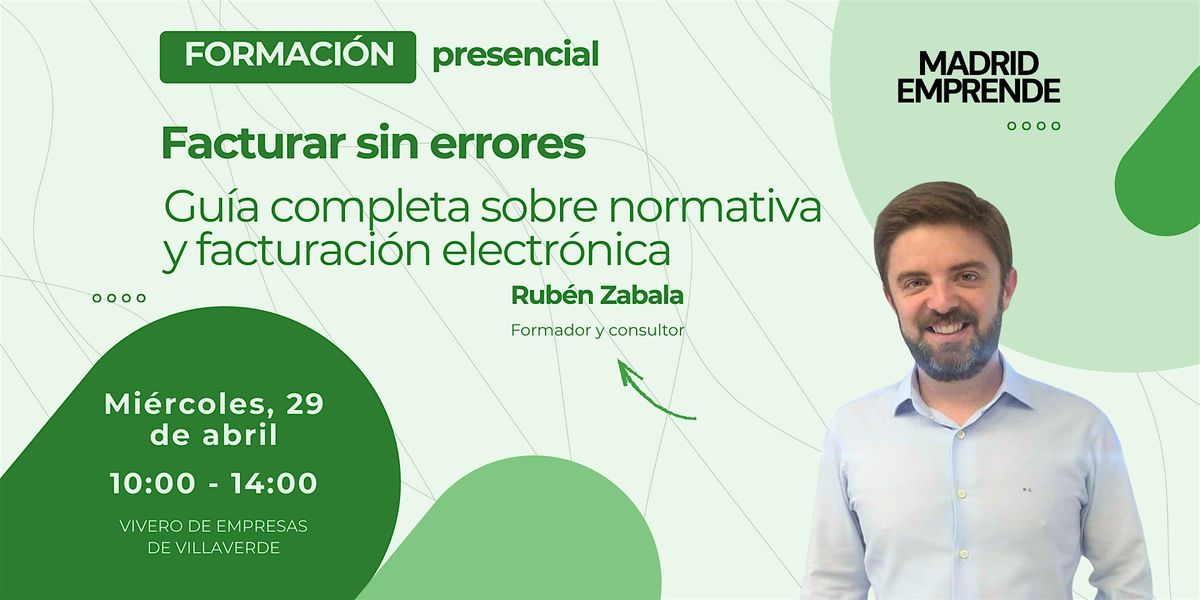 FORMACIÓN presencial

MADRID EMPRENDE

Facturar sin errores

Guía completa sobre normativa y facturación electrónica

Rubén Zabala

Formador y consultor

Miércoles, 29 de abril

10:00 - 14:00

VIVERO DE EMPRESAS DE VILLAVERDE